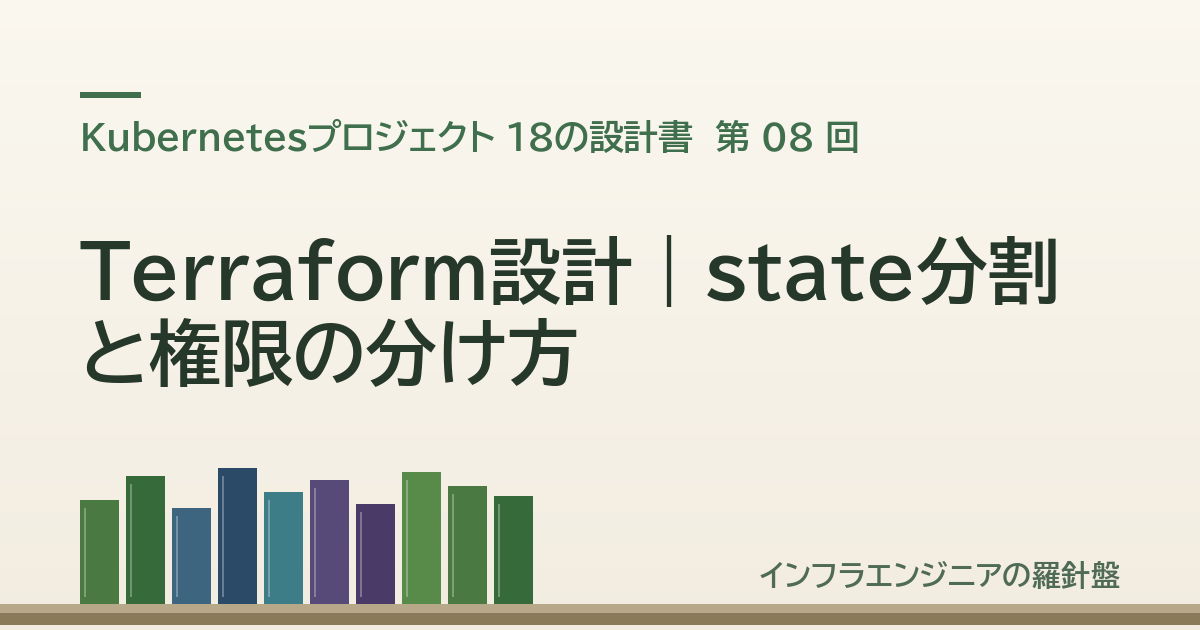 Kubernetesプロジェクト 18の設計書　第 08 回

Terraform設計｜state分割と権限の分け方

インフラエンジニアの羅針盤